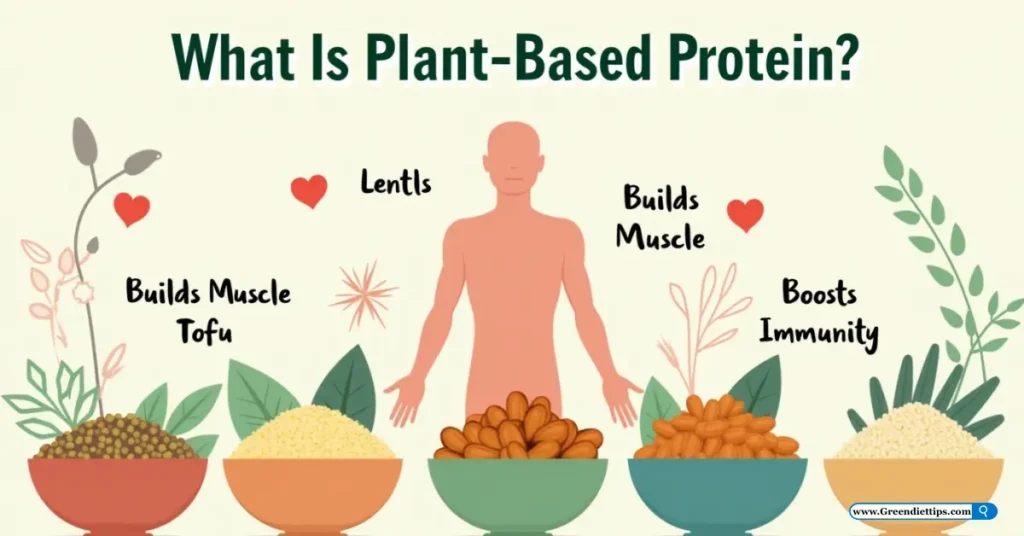 What Is Plant-Based Protein?

Lentls

Builds Muscle

Builds Muscle Tofu

Boosts Immunity

www.Greendiettips.com